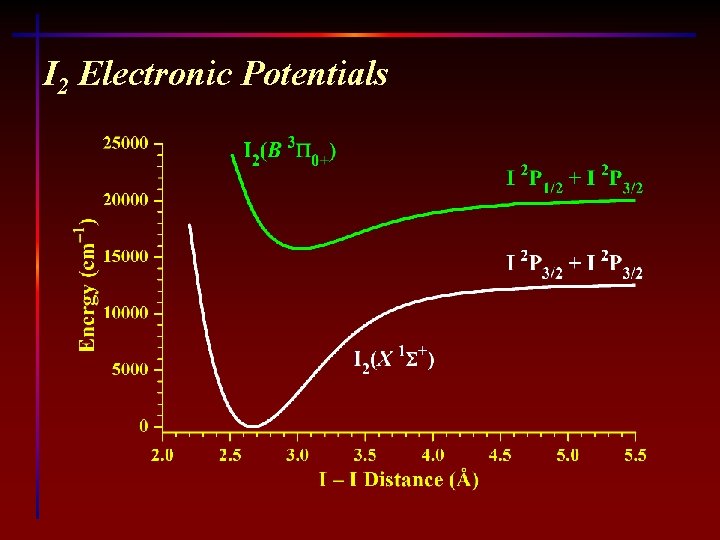 $I_2$ Electronic Potentials

25000

20000

15000

10000

5000

0

Energy ($cm^{-1}$)

$I_2(B\ ^3\Pi_{0+})$

$I\ ^2P_{1/2} + I\ ^2P_{3/2}$

$I\ ^2P_{3/2} + I\ ^2P_{3/2}$

$I_2(X\ ^1\Sigma^+)$

2.0 2.5 3.0 3.5 4.0 4.5 5.0 5.5

I – I Distance (Å)